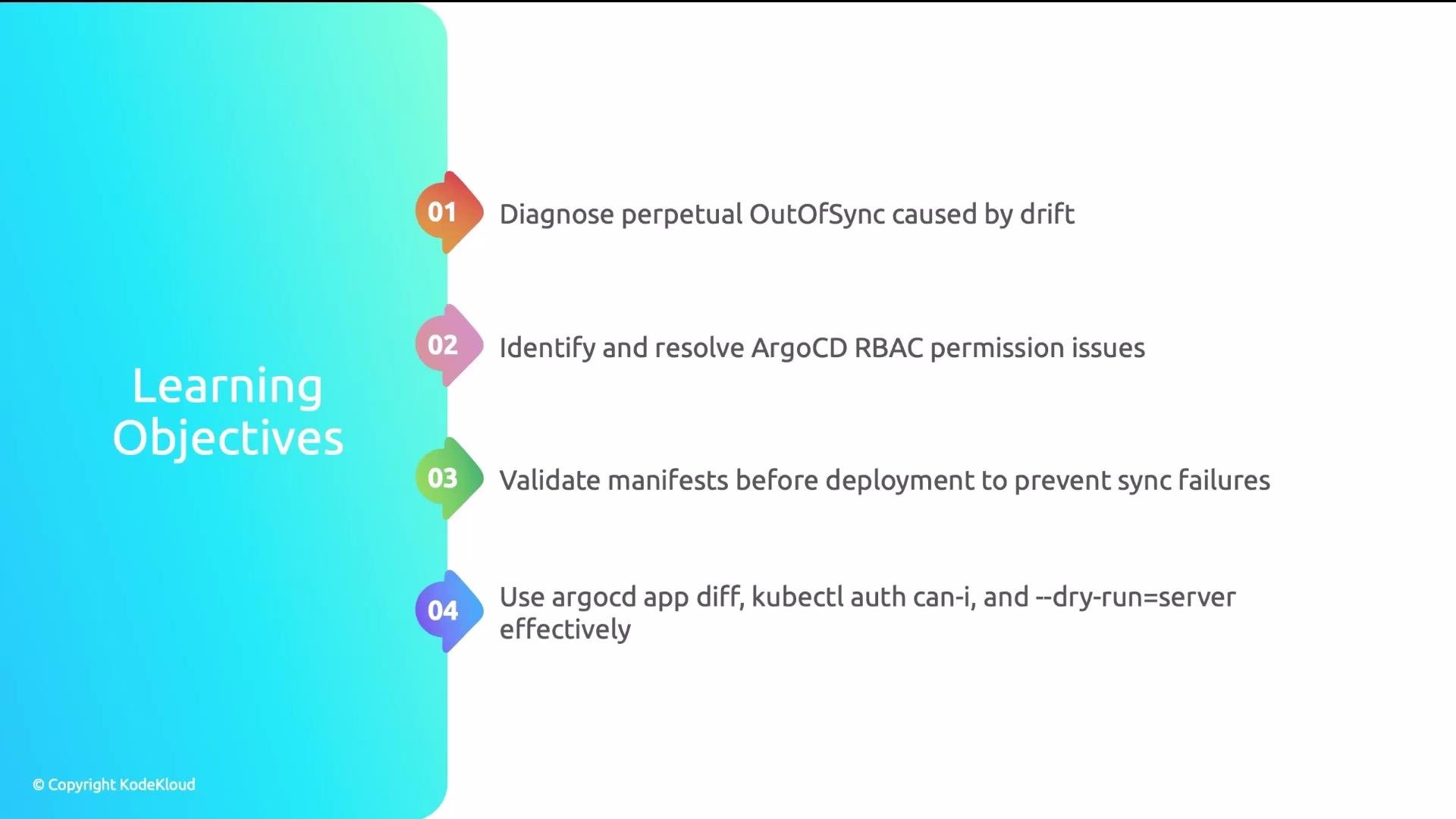 Learning Objectives

01 Diagnose perpetual OutOfSync caused by drift

02 Identify and resolve ArgoCD RBAC permission issues

03 Validate manifests before deployment to prevent sync failures

04 Use argocd app diff, kubectl auth can-i, and --dry-run=server effectively

© Copyright KodeKloud